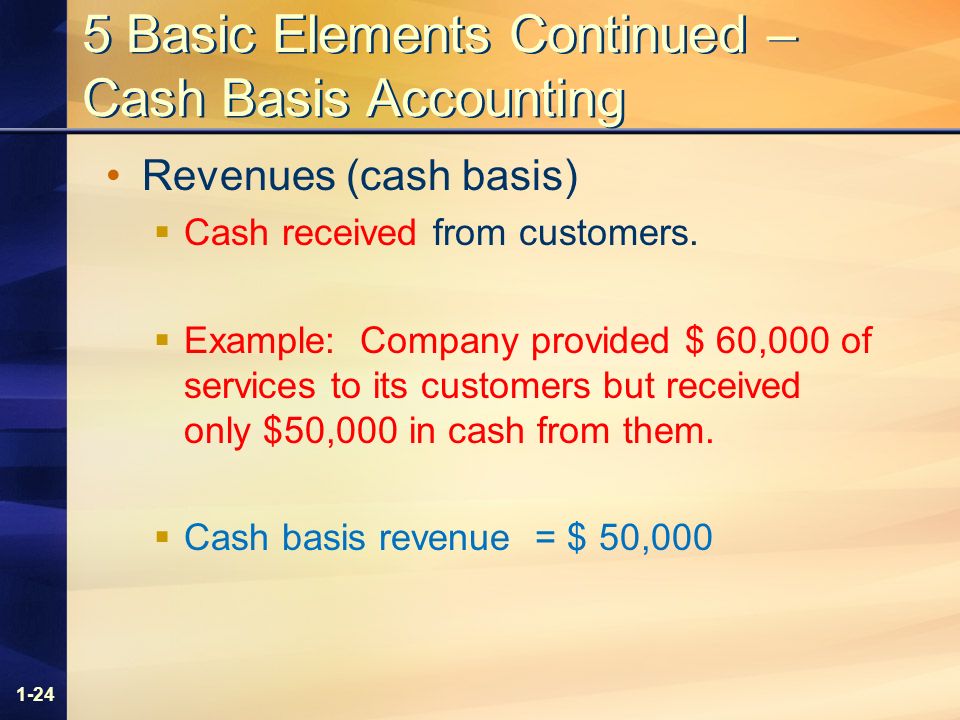 5 Basic Elements Continued – Cash Basis Accounting

• Revenues (cash basis)

▪ Cash received from customers.

▪ Example: Company provided \$ 60,000 of services to its customers but received only \$50,000 in cash from them.

▪ Cash basis revenue = \$ 50,000

1-24